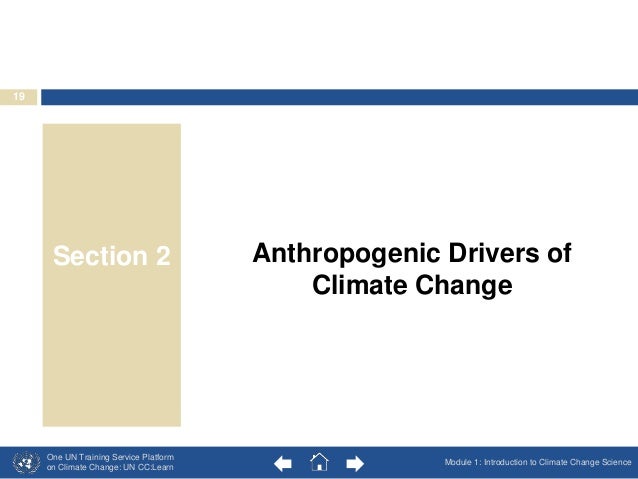 19

Section 2

Anthropogenic Drivers of Climate Change

One UN Training Service Platform on Climate Change: UN CC:Learn

Module 1: Introduction to Climate Change Science